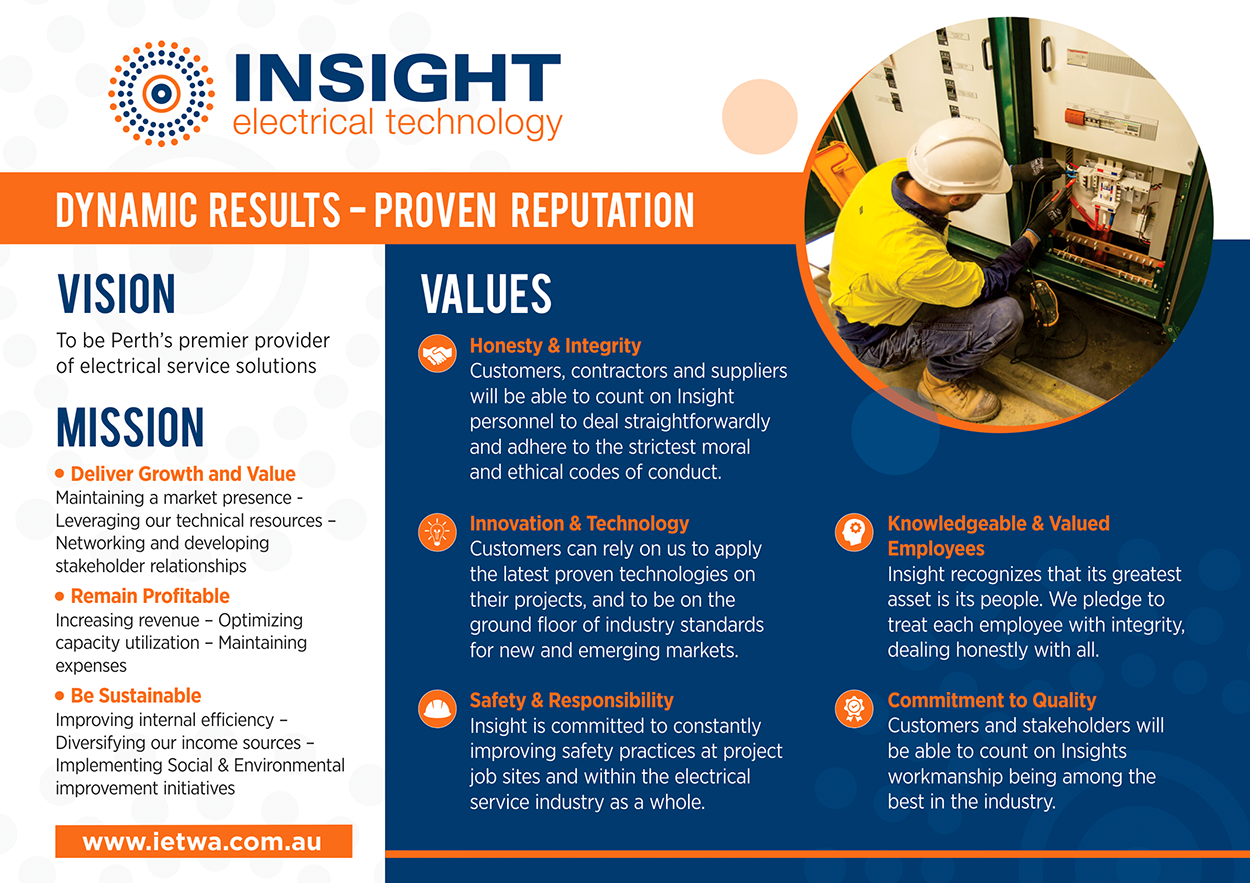 INSIGHT
electrical technology

DYNAMIC RESULTS – PROVEN REPUTATION

VISION
To be Perth's premier provider of electrical service solutions

MISSION
• Deliver Growth and Value
Maintaining a market presence - Leveraging our technical resources – Networking and developing stakeholder relationships

• Remain Profitable
Increasing revenue – Optimizing capacity utilization – Maintaining expenses

• Be Sustainable
Improving internal efficiency – Diversifying our income sources – Implementing Social & Environmental improvement initiatives

www.ietwa.com.au

VALUES

Honesty & Integrity
Customers, contractors and suppliers will be able to count on Insight personnel to deal straightforwardly and adhere to the strictest moral and ethical codes of conduct.

Innovation & Technology
Customers can rely on us to apply the latest proven technologies on their projects, and to be on the ground floor of industry standards for new and emerging markets.

Safety & Responsibility
Insight is committed to constantly improving safety practices at project job sites and within the electrical service industry as a whole.

Knowledgeable & Valued Employees
Insight recognizes that its greatest asset is its people. We pledge to treat each employee with integrity, dealing honestly with all.

Commitment to Quality
Customers and stakeholders will be able to count on Insights workmanship being among the best in the industry.